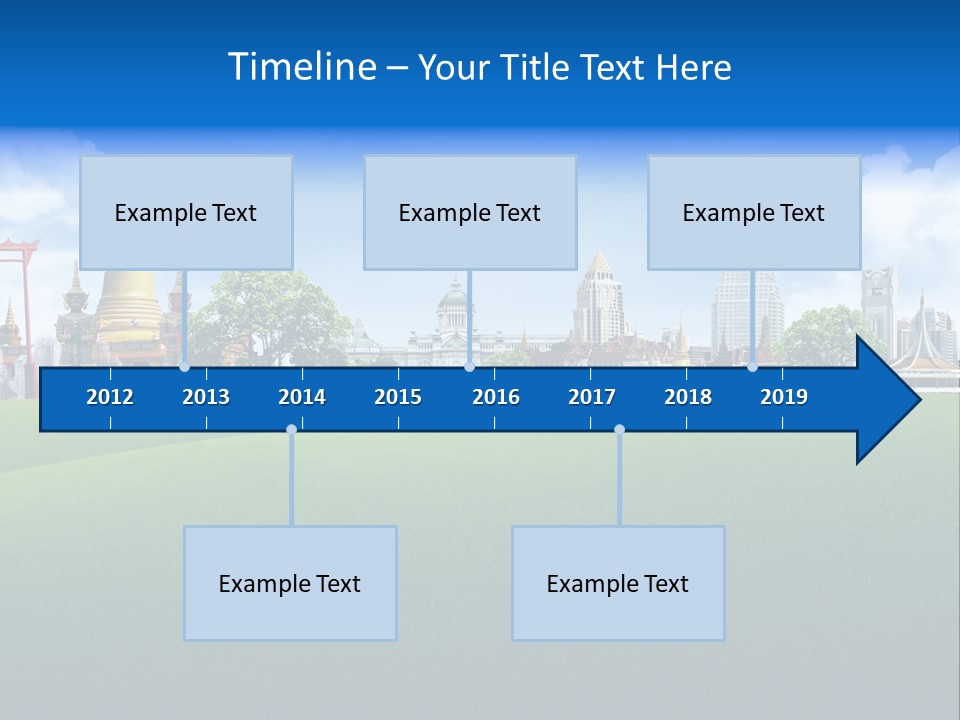 Timeline – Your Title Text Here

Example Text

Example Text

Example Text

2012 2013 2014 2015 2016 2017 2018 2019

Example Text

Example Text